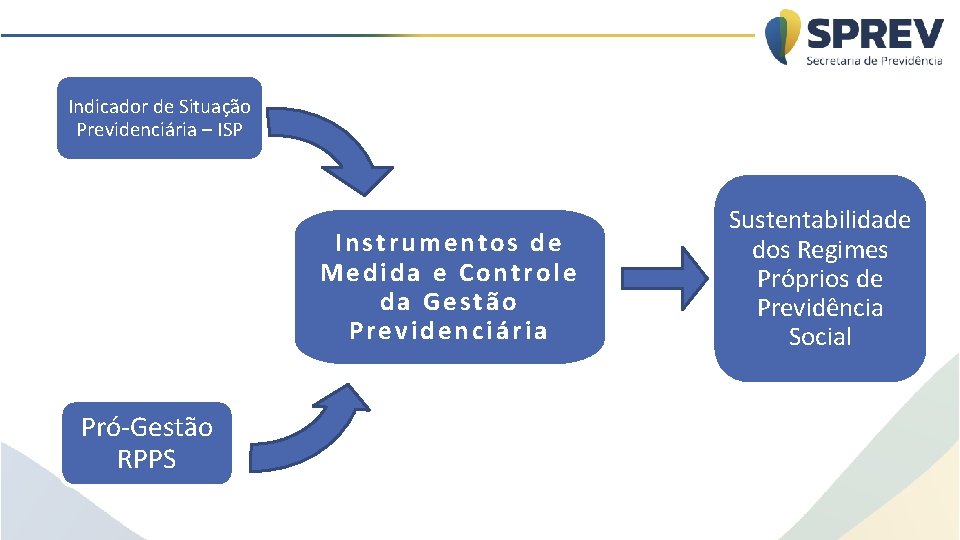 SPREV
Secretaria de Previdência

Indicador de Situação Previdenciária – ISP

Instrumentos de Medida e Controle da Gestão Previdenciária

Sustentabilidade dos Regimes Próprios de Previdência Social

Pró-Gestão RPPS